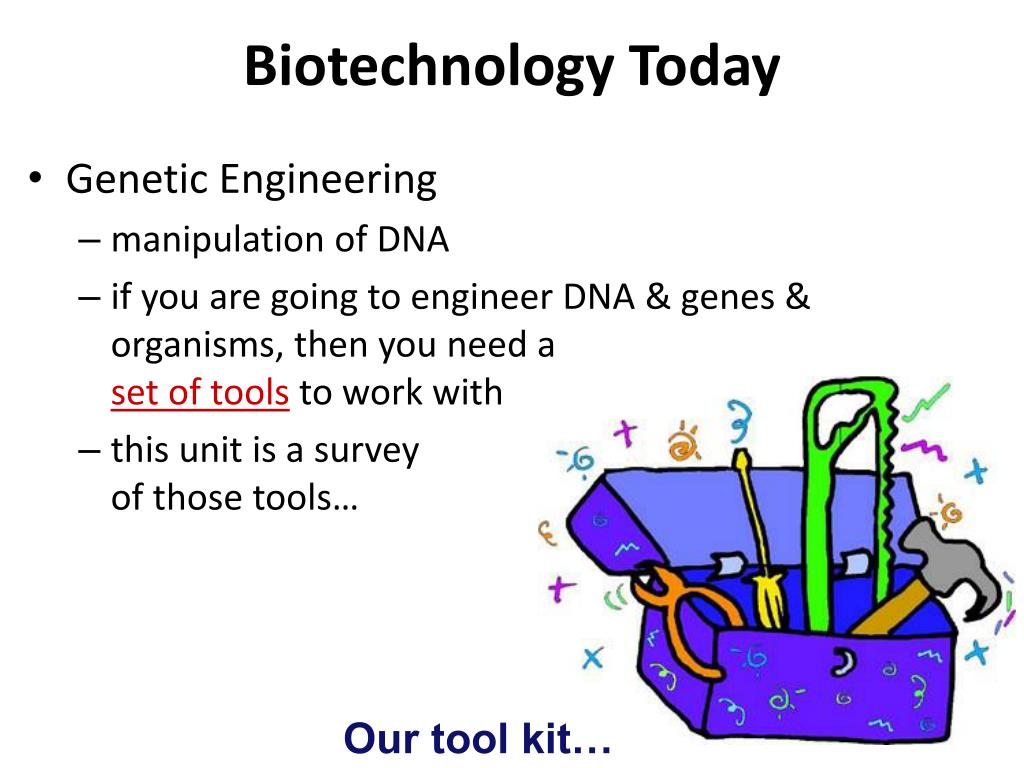 Biotechnology Today

• Genetic Engineering
– manipulation of DNA
– if you are going to engineer DNA & genes & organisms, then you need a set of tools to work with
– this unit is a survey of those tools…

Our tool kit…